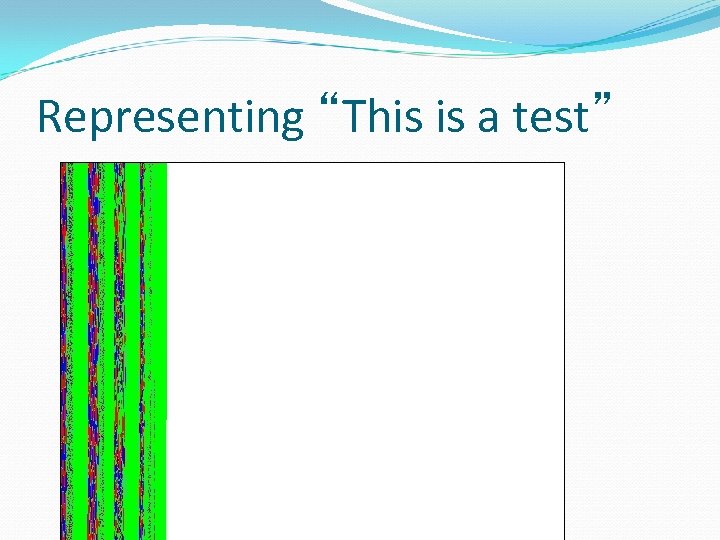 Representing “This is a test”